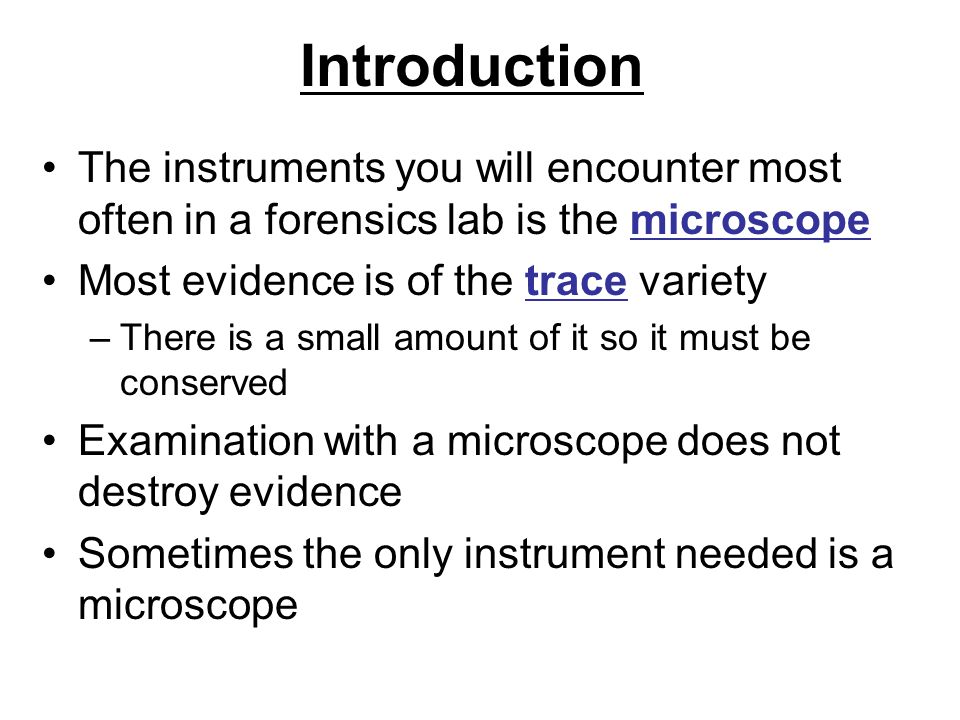 Introduction

• The instruments you will encounter most often in a forensics lab is the microscope
• Most evidence is of the trace variety
– There is a small amount of it so it must be conserved
• Examination with a microscope does not destroy evidence
• Sometimes the only instrument needed is a microscope